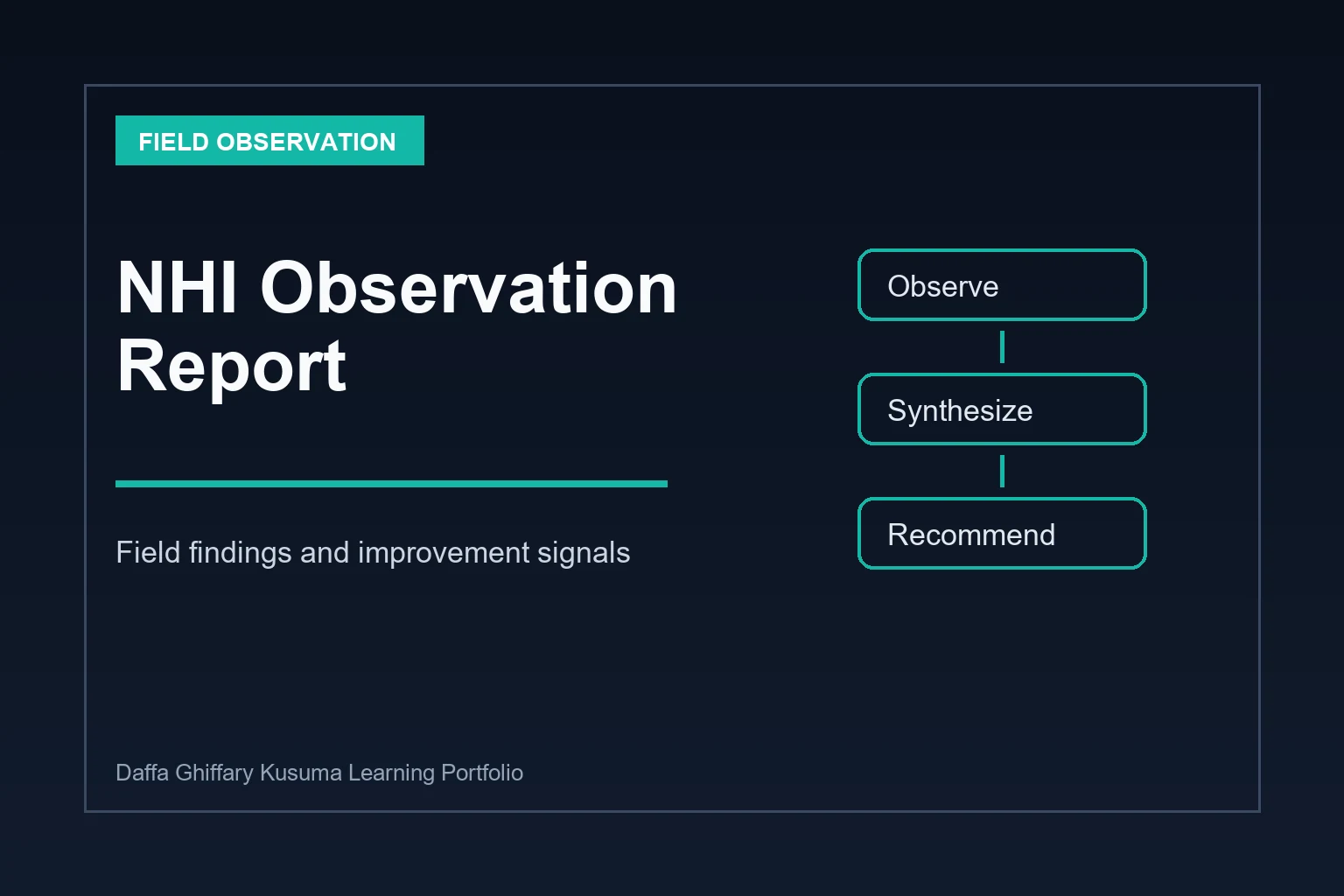 FIELD OBSERVATION

NHI Observation Report

Field findings and improvement signals

Observe

Synthesize

Recommend

Daffa Ghiffary Kusuma Learning Portfolio